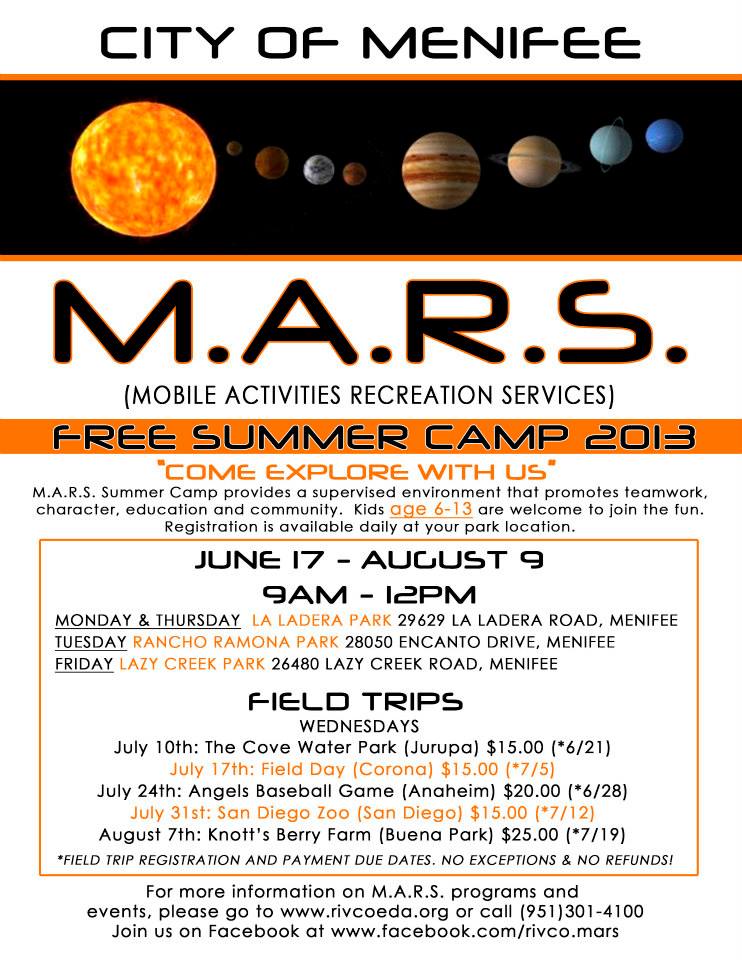 CITY OF MENIFEE

M.A.R.S.

(MOBILE ACTIVITIES RECREATION SERVICES)

FREE SUMMER CAMP 2013

"COME EXPLORE WITH US"

M.A.R.S. Summer Camp provides a supervised environment that promotes teamwork, character, education and community. Kids age 6-13 are welcome to join the fun. Registration is available daily at your park location.

JUNE 17 - AUGUST 9

9AM - 12PM

MONDAY & THURSDAY LA LADERA PARK 29629 LA LADERA ROAD, MENIFEE
TUESDAY RANCHO RAMONA PARK 28050 ENCANTO DRIVE, MENIFEE
FRIDAY LAZY CREEK PARK 26480 LAZY CREEK ROAD, MENIFEE

FIELD TRIPS

WEDNESDAYS
July 10th: The Cove Water Park (Jurupa) $15.00 (*6/21)
July 17th: Field Day (Corona) $15.00 (*7/5)
July 24th: Angels Baseball Game (Anaheim) $20.00 (*6/28)
July 31st: San Diego Zoo (San Diego) $15.00 (*7/12)
August 7th: Knott's Berry Farm (Buena Park) $25.00 (*7/19)

*FIELD TRIP REGISTRATION AND PAYMENT DUE DATES. NO EXCEPTIONS & NO REFUNDS!

For more information on M.A.R.S. programs and events, please go to www.rivcoeda.org or call (951)301-4100
Join us on Facebook at www.facebook.com/rivco.mars